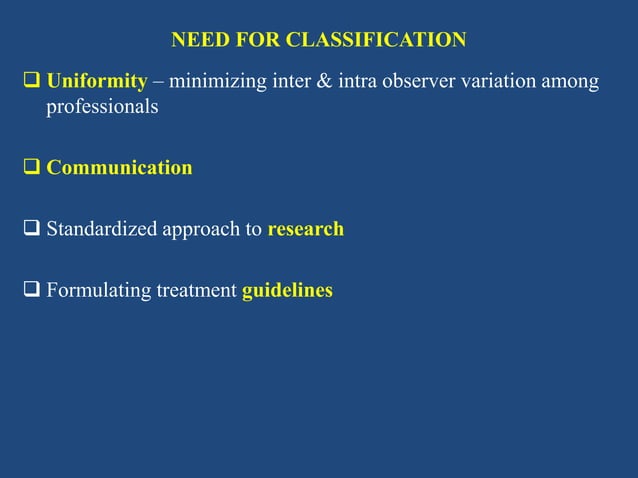 NEED FOR CLASSIFICATION

❑ Uniformity – minimizing inter & intra observer variation among professionals

❑ Communication

❑ Standardized approach to research

❑ Formulating treatment guidelines